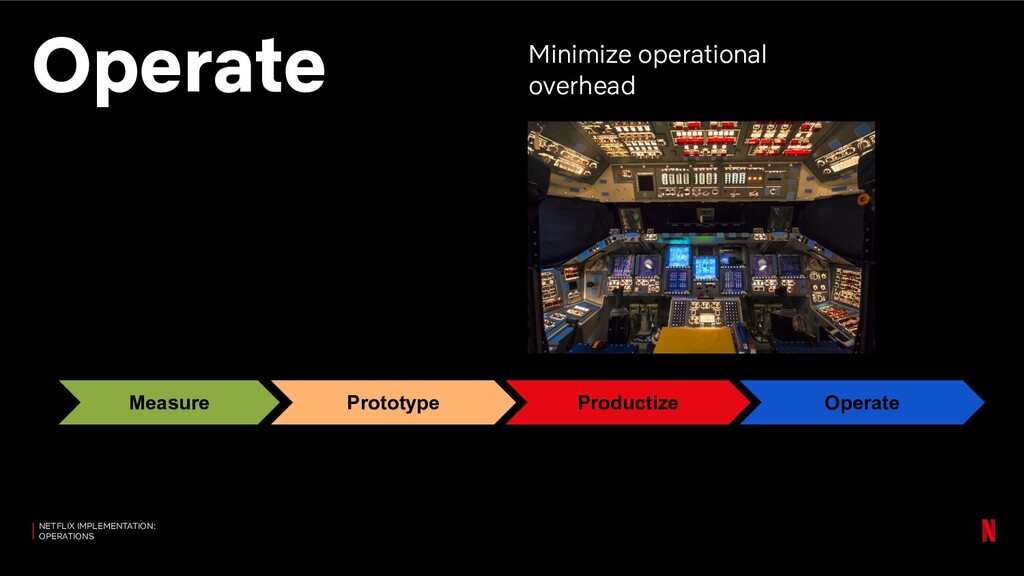 Operate

Minimize operational overhead

Measure

Prototype

Productize

Operate

NETFLIX IMPLEMENTATION: OPERATIONS

N